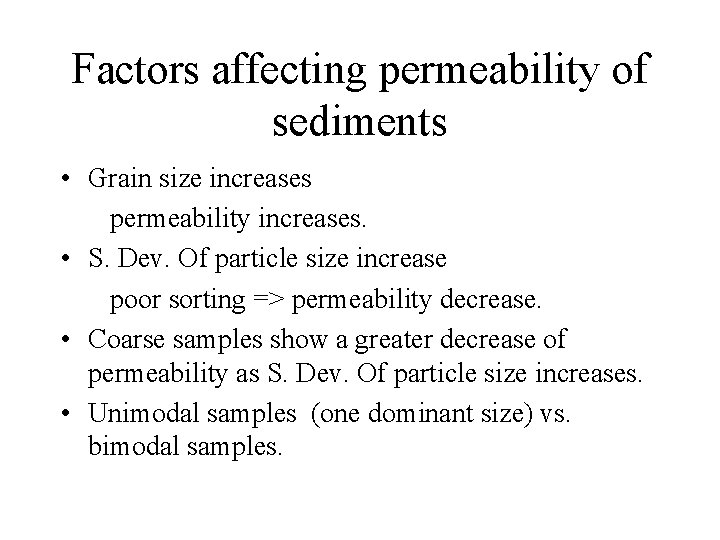 Factors affecting permeability of sediments

• Grain size increases
permeability increases.
• S. Dev. Of particle size increase
poor sorting => permeability decrease.
• Coarse samples show a greater decrease of permeability as S. Dev. Of particle size increases.
• Unimodal samples (one dominant size) vs. bimodal samples.